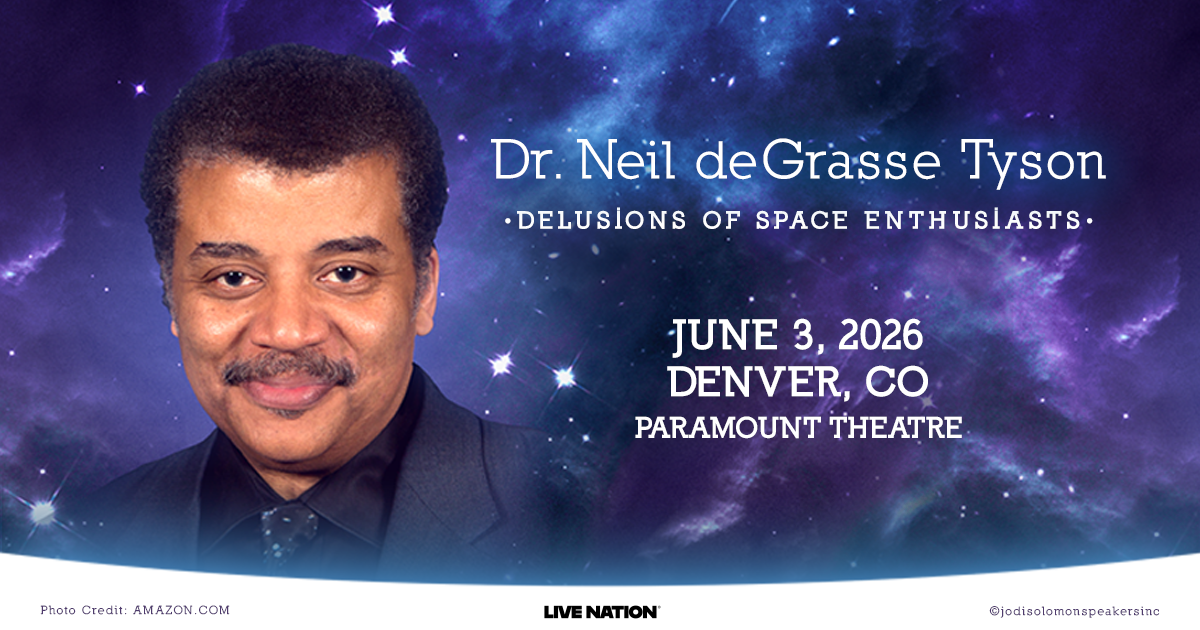 Dr. Neil deGrasse Tyson

•DELUSIONS OF SPACE ENTHUSIASTS•

JUNE 3, 2026
DENVER, CO
PARAMOUNT THEATRE

Photo Credit: AMAZON.COM

LIVE NATION

©jodisolomonspeakersinc